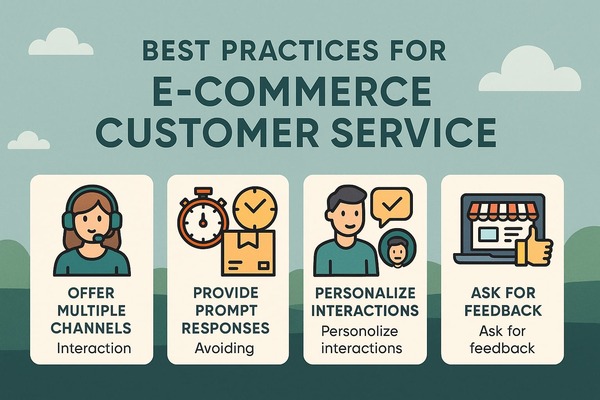 BEST PRACTICES FOR
E-COMMERCE
CUSTOMER SERVICE

OFFER MULTIPLE CHANNELS
Interaction

PROVIDE PROMPT RESPONSES
Avoiding

PERSONALIZE INTERACTIONS
Personolize interactions

ASK FOR FEEDBACK
Ask for feedback